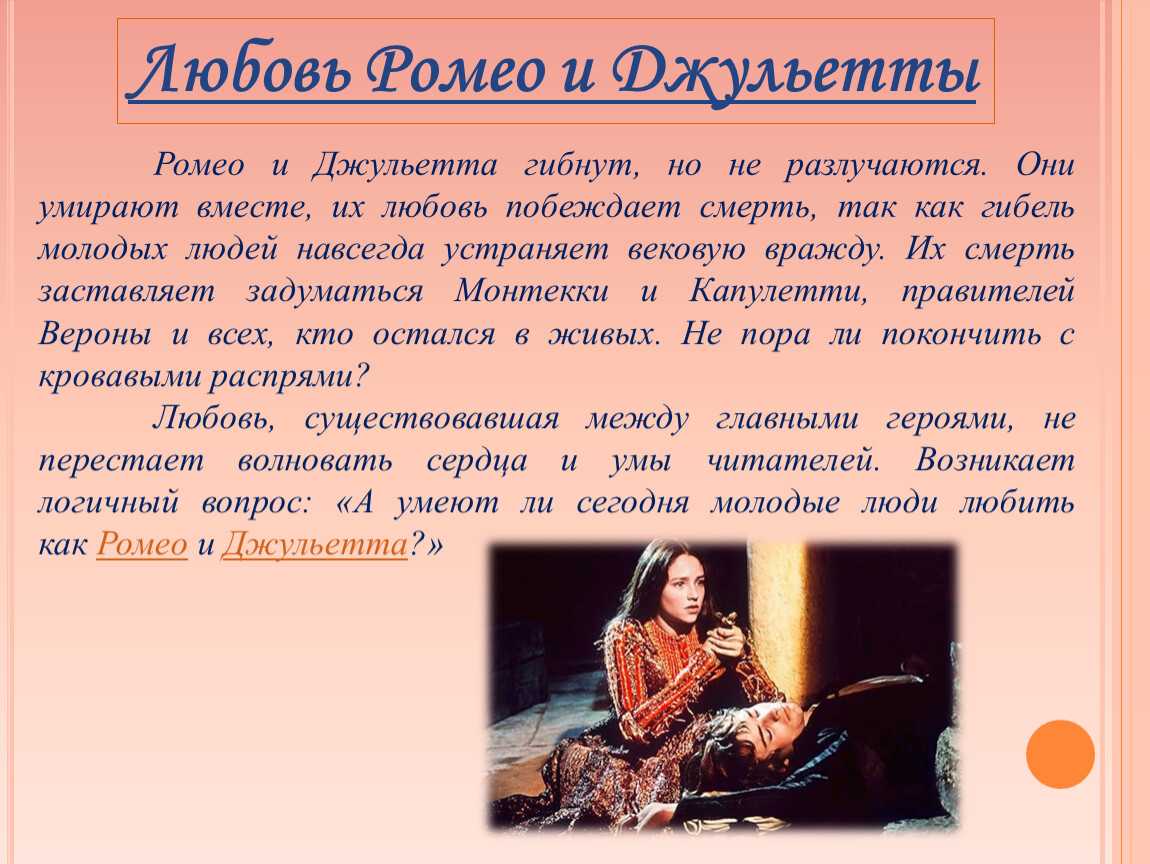 Любовь Ромео и Джульетты

Ромео и Джульетта гибнут, но не разлучаются. Они умирают вместе, их любовь побеждает смерть, так как гибель молодых людей навсегда устраняет вековую вражду. Их смерть заставляет задуматься Монтекки и Капулетти, правителей Вероны и всех, кто остался в живых. Не пора ли покончить с кровавыми распрями?

Любовь, существовавшая между главными героями, не перестает волновать сердца и умы читателей. Возникает логичный вопрос: «А умеют ли сегодня молодые люди любить как Ромео и Джульетта?»